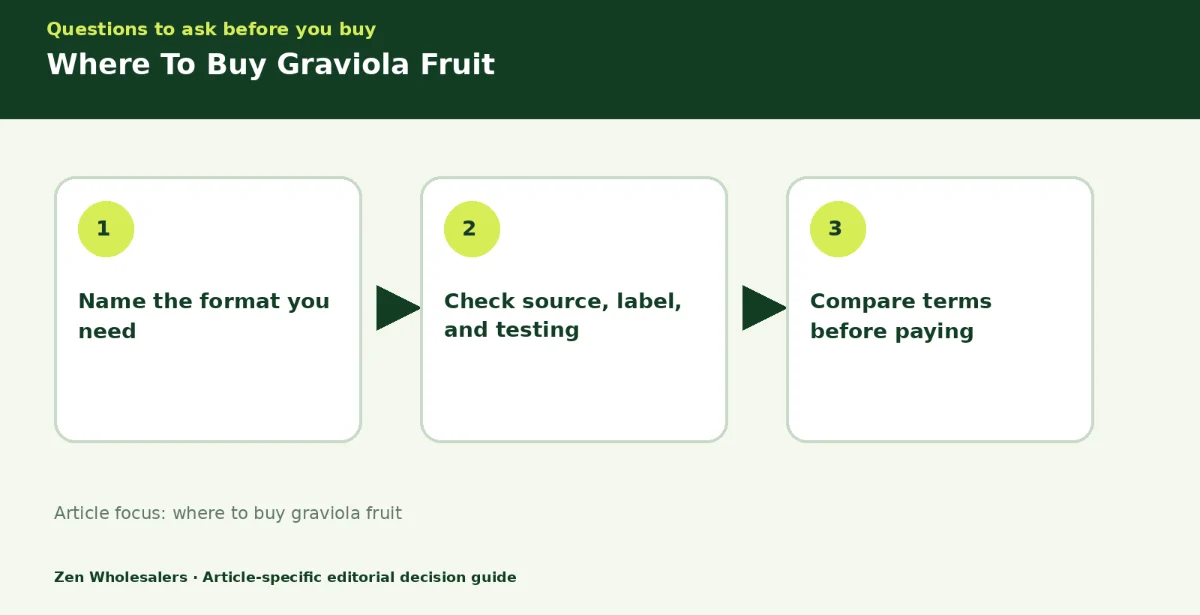 Questions to ask before you buy
Where To Buy Graviola Fruit

1
Name the format you need

2
Check source, label, and testing

3
Compare terms before paying

Article focus: where to buy graviola fruit

Zen Wholesalers · Article-specific editorial decision guide